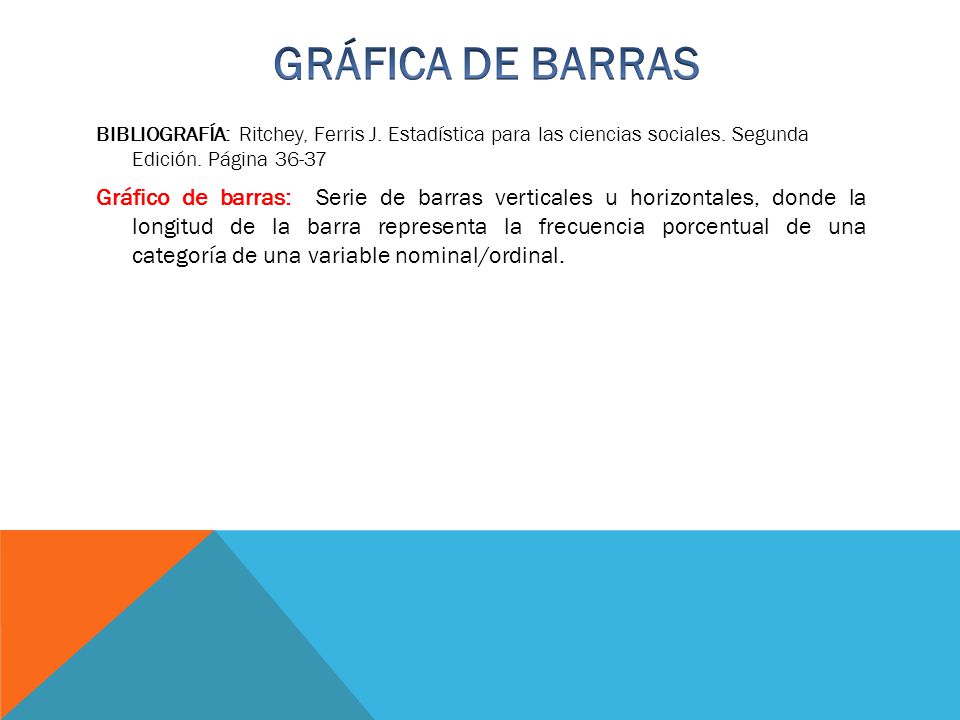 GRÁFICA DE BARRAS

BIBLIOGRAFÍA: Ritchey, Ferris J. Estadística para las ciencias sociales. Segunda Edición. Página 36-37

Gráfico de barras: Serie de barras verticales u horizontales, donde la longitud de la barra representa la frecuencia porcentual de una categoría de una variable nominal/ordinal.